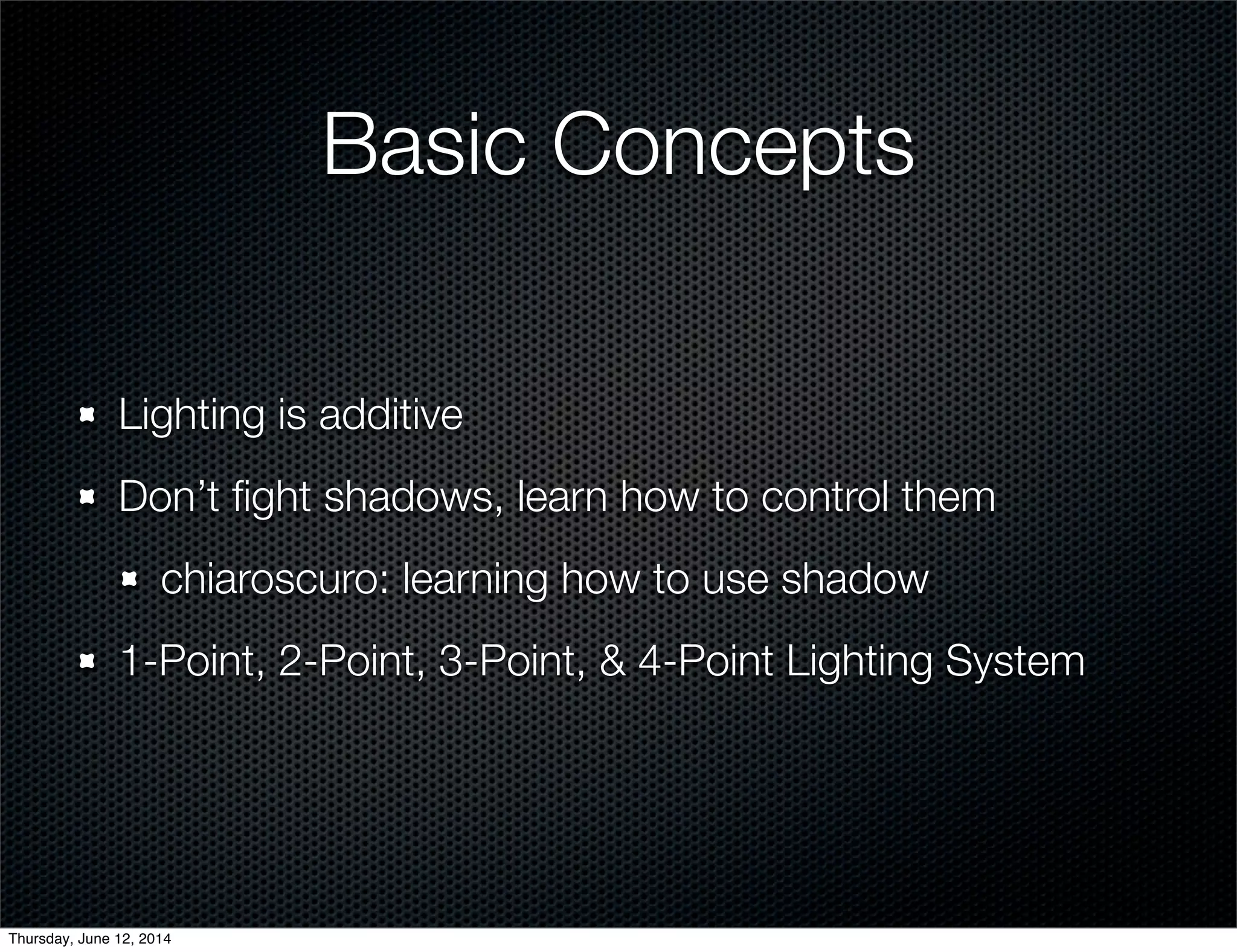 Basic Concepts

Lighting is additive

Don’t fight shadows, learn how to control them

chiaroscuro: learning how to use shadow

1-Point, 2-Point, 3-Point, & 4-Point Lighting System

Thursday, June 12, 2014